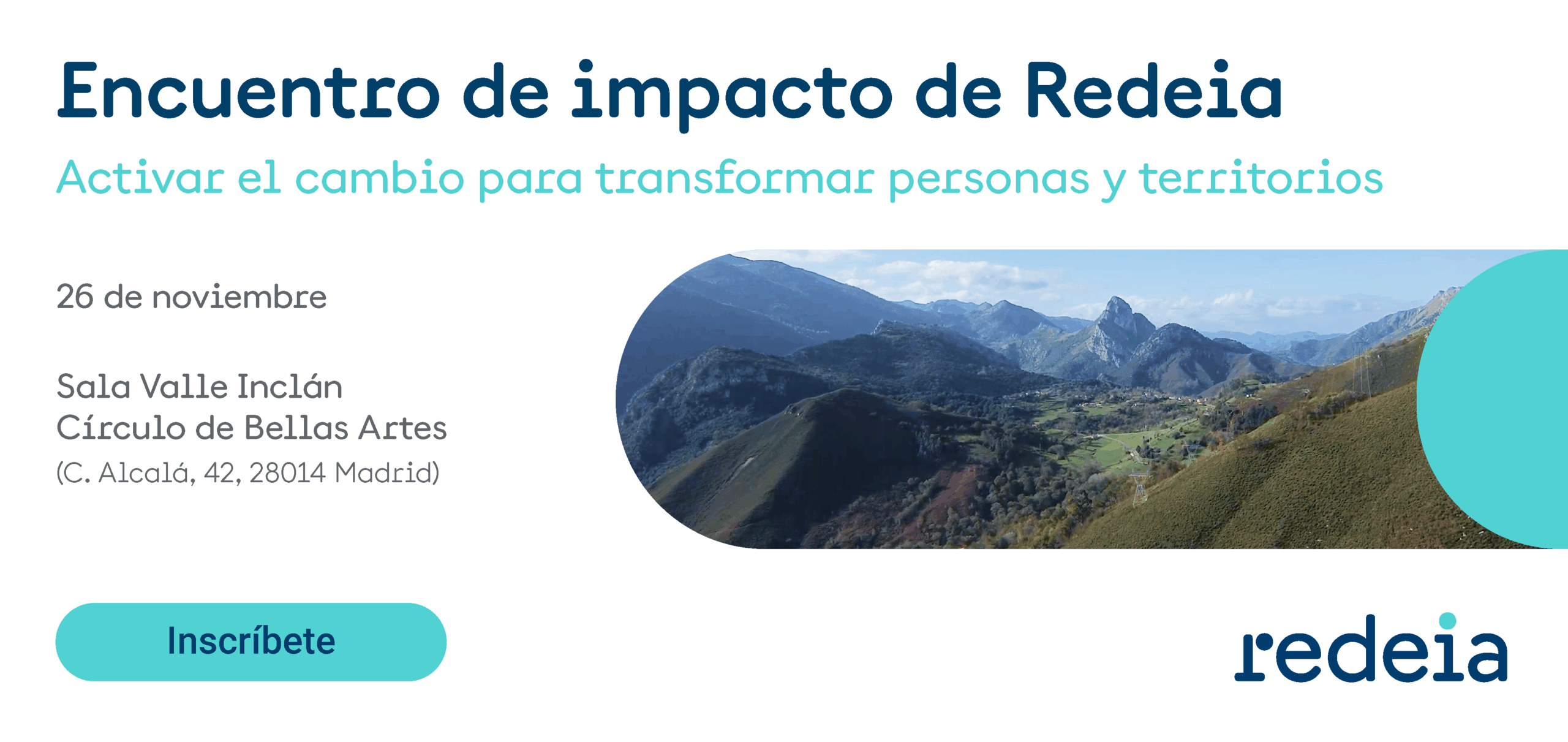 Encuentro de impacto de Redeia
Activar el cambio para transformar personas y territorios

26 de noviembre

Sala Valle Inclán
Círculo de Bellas Artes
(C. Alcalá, 42, 28014 Madrid)

Inscríbete

redeia